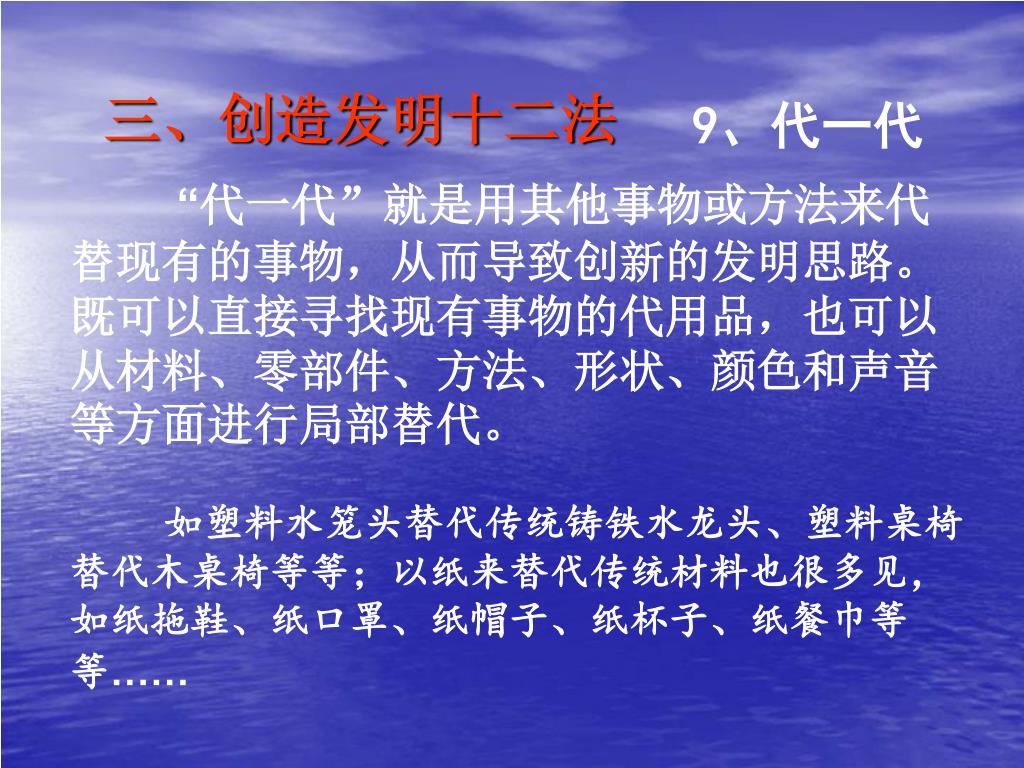 三、创造发明十二法　9、代一代

“代一代”就是用其他事物或方法来代替现有的事物，从而导致创新的发明思路。既可以直接寻找现有事物的代用品，也可以从材料、零部件、方法、形状、颜色和声音等方面进行局部替代。

如塑料水笼头替代传统铸铁水龙头、塑料桌椅替代木桌椅等等；以纸来替代传统材料也很多见，如纸拖鞋、纸口罩、纸帽子、纸杯子、纸餐巾等等……